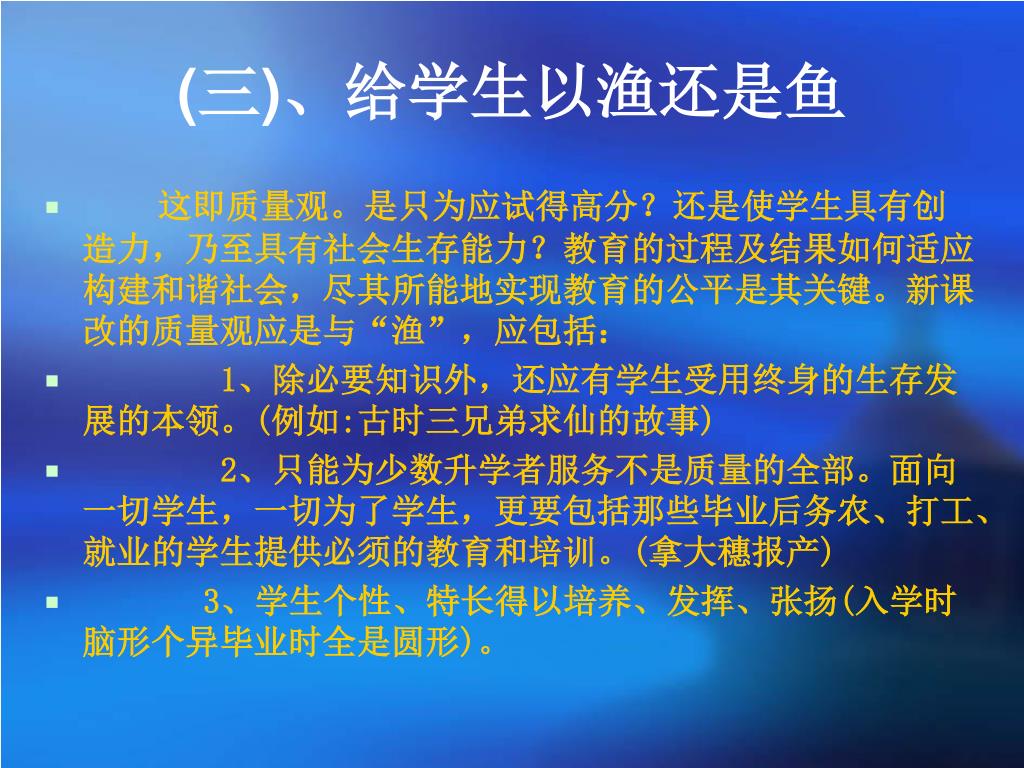 (三)、给学生以渔还是鱼

这即质量观。是只为应试得高分？还是使学生具有创造力，乃至具有社会生存能力？教育的过程及结果如何适应构建和谐社会，尽其所能地实现教育的公平是其关键。新课改的质量观应是与“渔”，应包括：

1、除必要知识外，还应有学生受用终身的生存发展的本领。(例如:古时三兄弟求仙的故事)

2、只能为少数升学者服务不是质量的全部。面向一切学生，一切为了学生，更要包括那些毕业后务农、打工、就业的学生提供必须的教育和培训。(拿大穗报产)

3、学生个性、特长得以培养、发挥、张扬(入学时脑形个异毕业时全是圆形)。